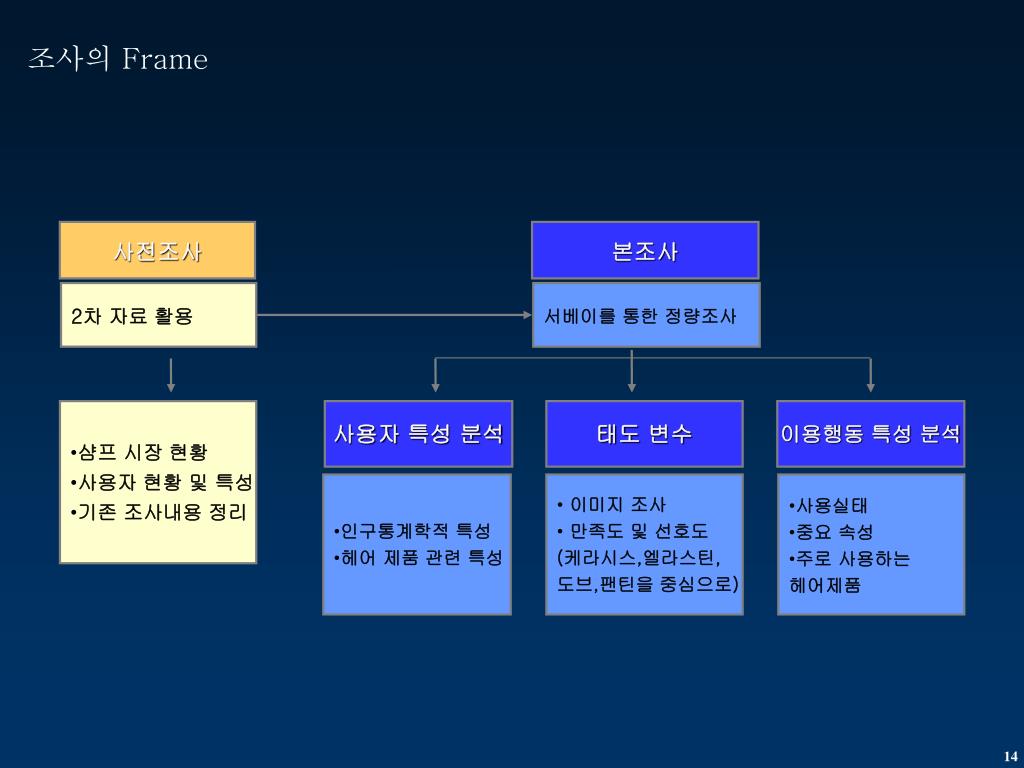 조사의 Frame

사전조사

2차 자료 활용

•샴프 시장 현황
•사용자 현황 및 특성
•기존 조사내용 정리

본조사

서베이를 통한 정량조사

사용자 특성 분석

•인구통계학적 특성
•헤어 제품 관련 특성

태도 변수

• 이미지 조사
• 만족도 및 선호도 (케라시스,엘라스틴, 도브,팬틴을 중심으로)

이용행동 특성 분석

•사용실태
•중요 속성
•주로 사용하는 헤어제품

14